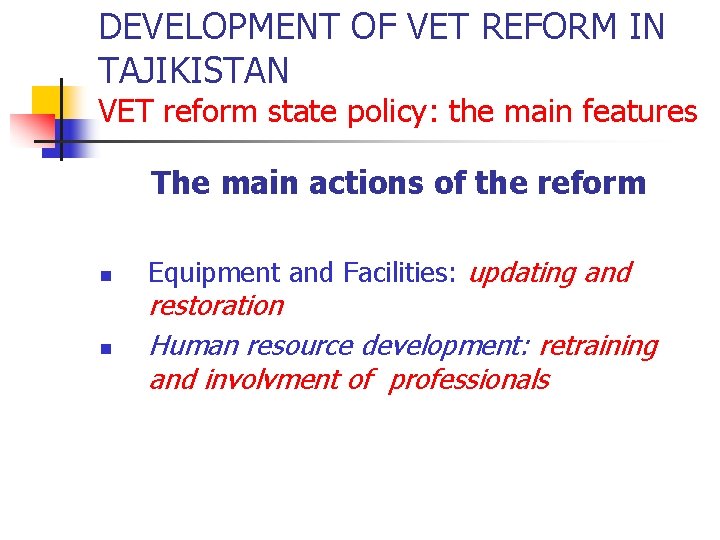 DEVELOPMENT OF VET REFORM IN TAJIKISTAN
VET reform state policy: the main features

The main actions of the reform

- Equipment and Facilities: updating and restoration
- Human resource development: retraining and involvment of professionals